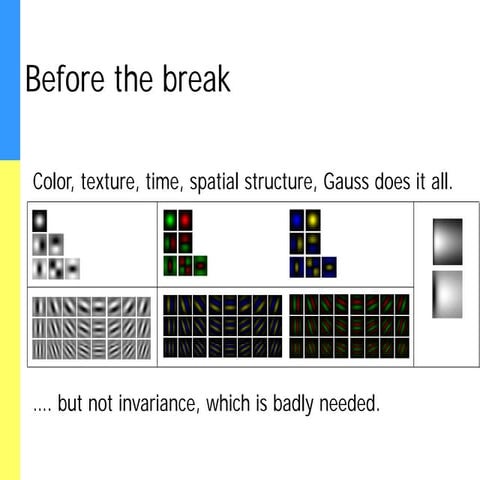 Before the break

Color, texture, time, spatial structure, Gauss does it all.

.... but not invariance, which is badly needed.